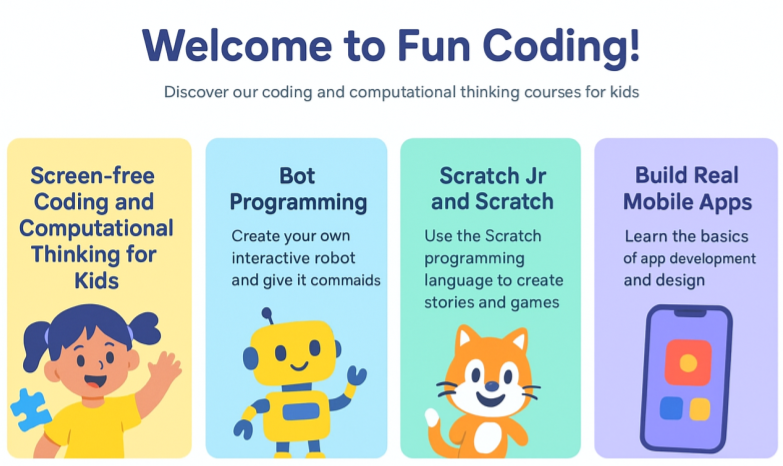 Welcome to Fun Coding!

Discover our coding and computational thinking courses for kids

Screen-free Coding and Computational Thinking for Kids

Bot Programming

Create your own interactive robot and give it commaids

Scratch Jr and Scratch

Use the Scratch programming language to create stories and games

Build Real Mobile Apps

Learn the basics of app development and design